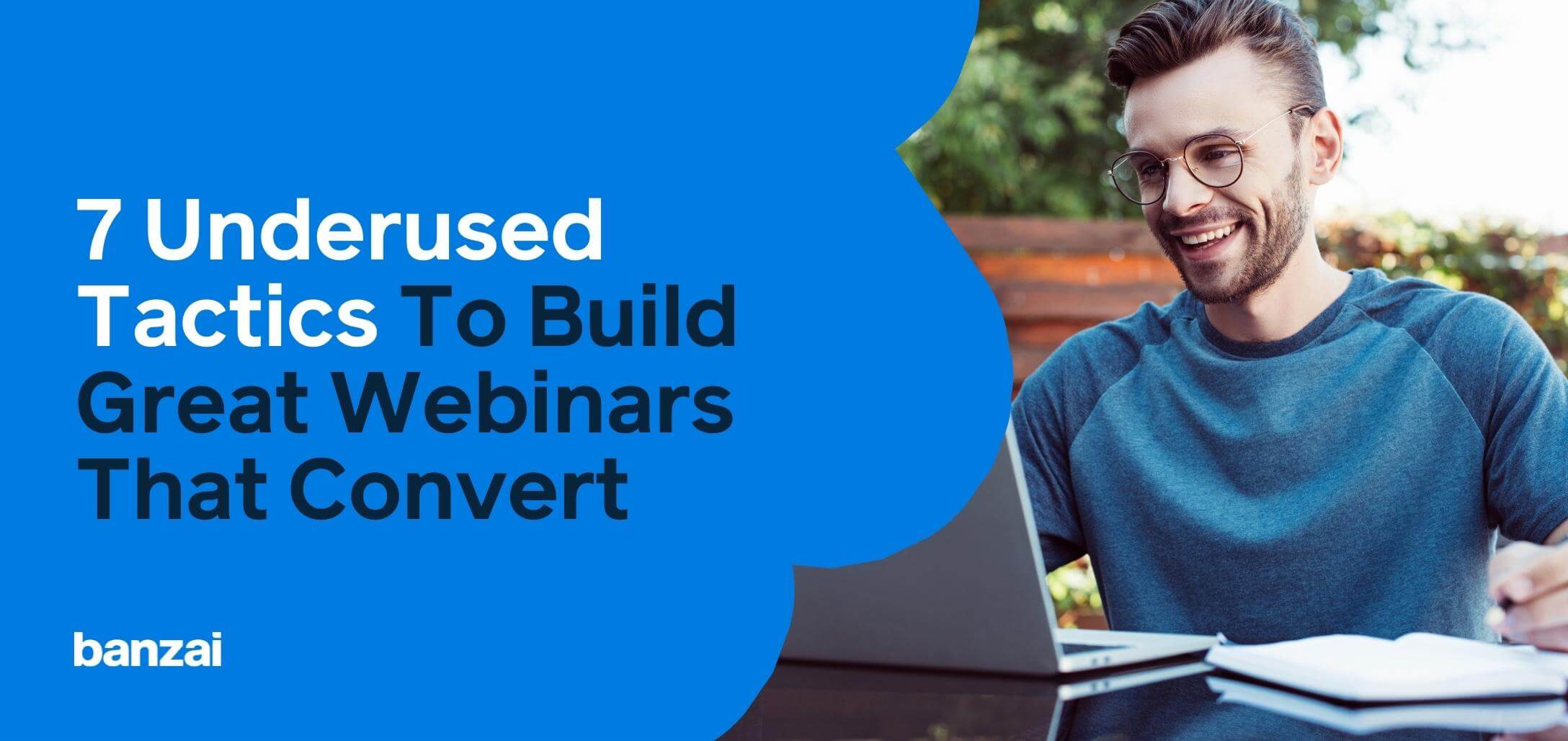 7 Underused Tactics To Build Great Webinars That Convert

banzai